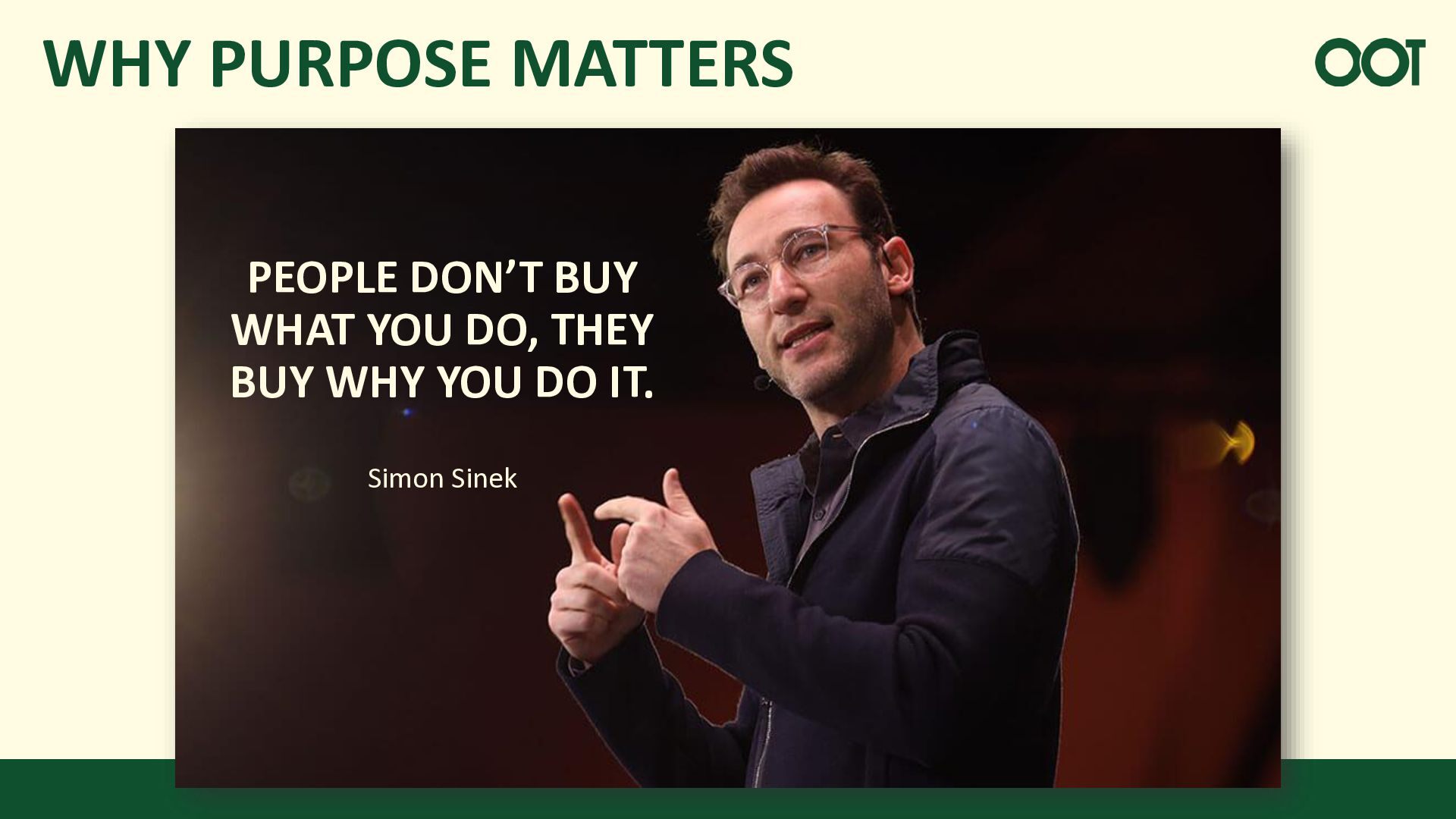 WHY PURPOSE MATTERS

OOT

PEOPLE DON'T BUY WHAT YOU DO, THEY BUY WHY YOU DO IT.

Simon Sinek